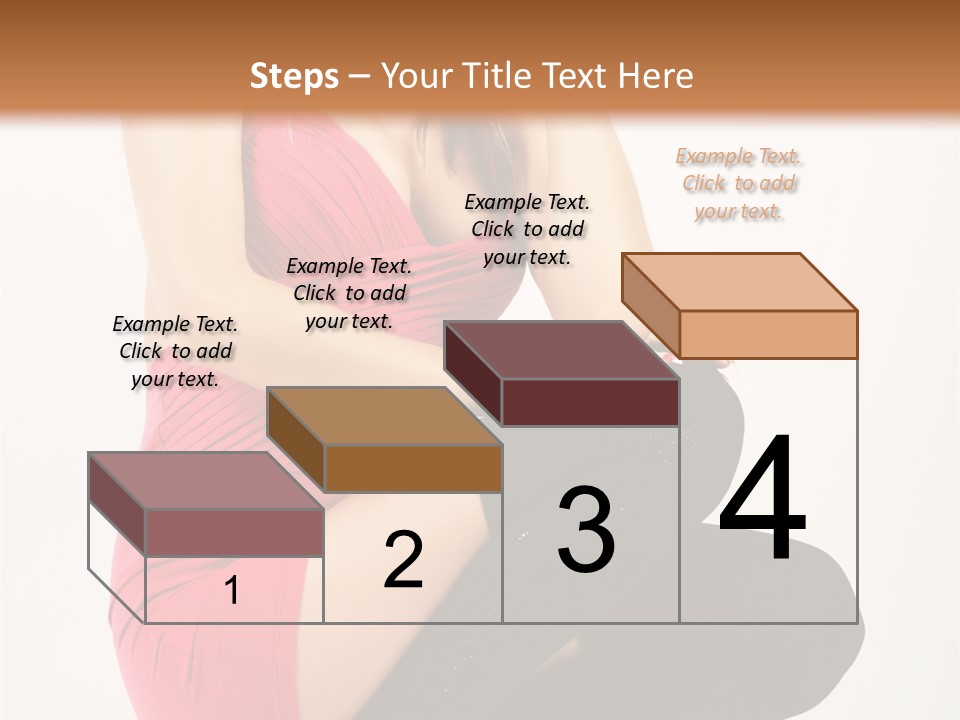 Steps – Your Title Text Here

Example Text. Click to add your text.

Example Text. Click to add your text.

Example Text. Click to add your text.

Example Text. Click to add your text.

1

2

3

4